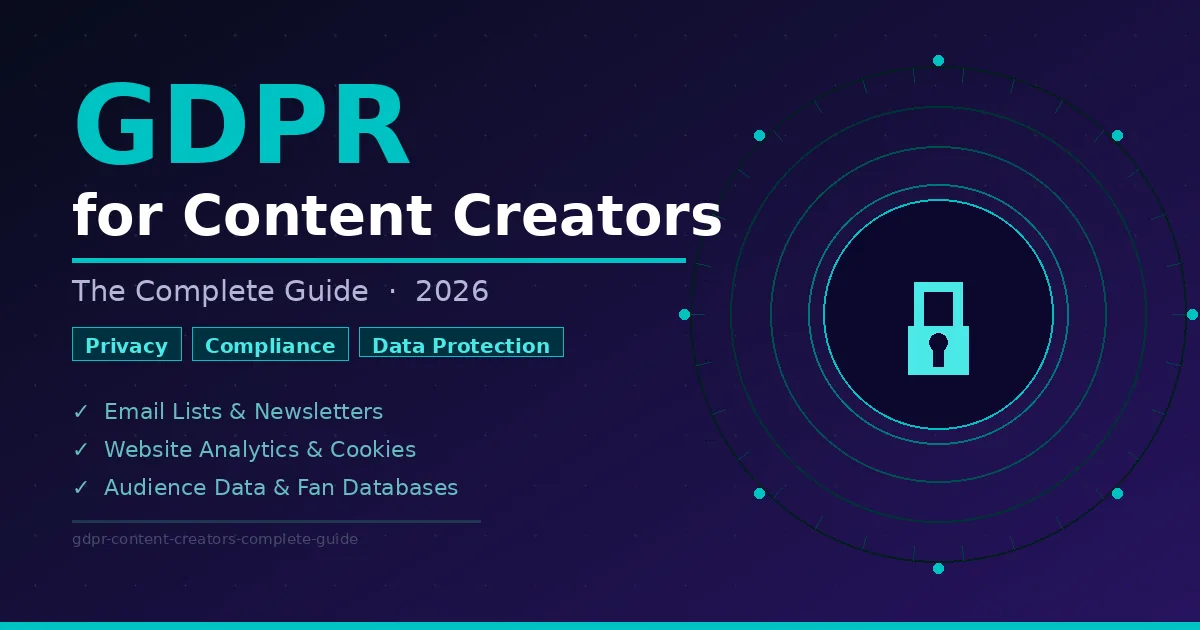 GDPR
for Content Creators

The Complete Guide · 2026

Privacy Compliance Data Protection

✓ Email Lists & Newsletters
✓ Website Analytics & Cookies
✓ Audience Data & Fan Databases

gdpr-content-creators-complete-guide